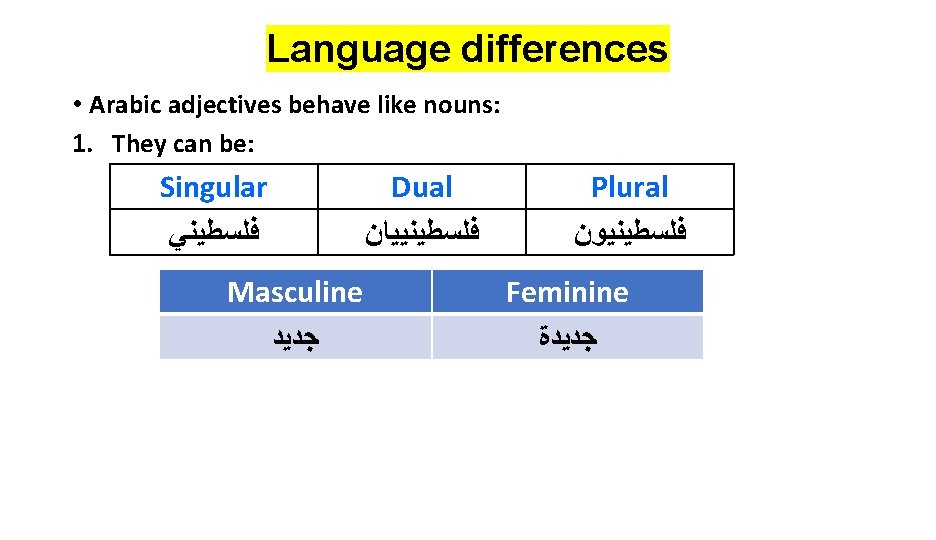 Language differences

• Arabic adjectives behave like nouns:
1. They can be:

| Singular | Dual | Plural |
|---|---|---|
| فلسطيني | فلسطينييان | فلسطينيون |

| Masculine | Feminine |
|---|---|
| جديد | جديدة |